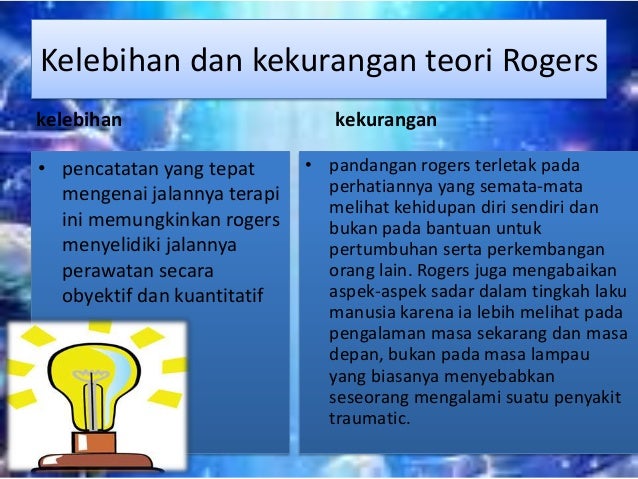 Kelebihan dan kekurangan teori Rogers

kelebihan

• pencatatan yang tepat mengenai jalannya terapi ini memungkinkan rogers menyelidiki jalannya perawatan secara obyektif dan kuantitatif

kekurangan

• pandangan rogers terletak pada perhatiannya yang semata-mata melihat kehidupan diri sendiri dan bukan pada bantuan untuk pertumbuhan serta perkembangan orang lain. Rogers juga mengabaikan aspek-aspek sadar dalam tingkah laku manusia karena ia lebih melihat pada pengalaman masa sekarang dan masa depan, bukan pada masa lampau yang biasanya menyebabkan seseorang mengalami suatu penyakit traumatic.